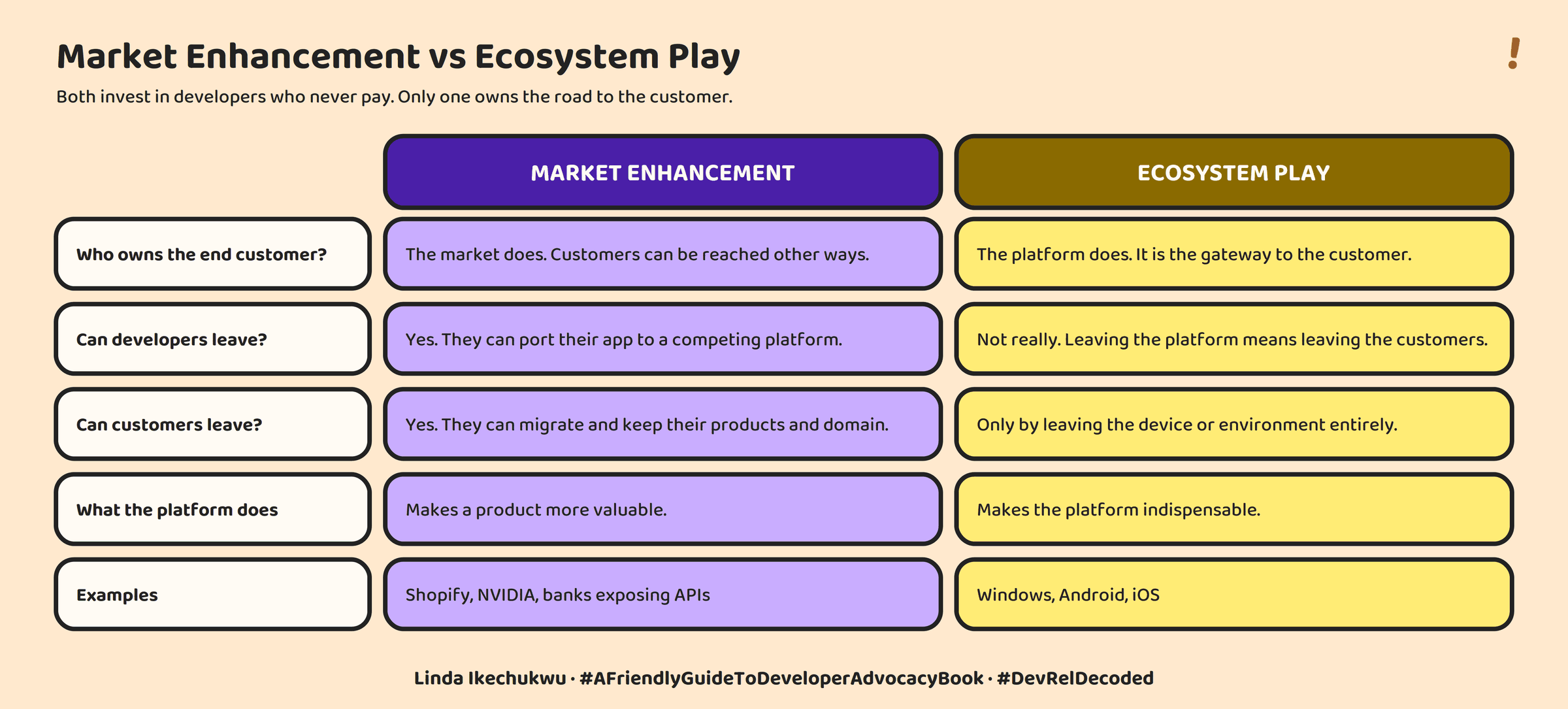 Market Enhancement vs Ecosystem Play

!

Both invest in developers who never pay. Only one owns the road to the customer.

| | MARKET ENHANCEMENT | ECOSYSTEM PLAY |
|---|---|---|
| Who owns the end customer? | The market does. Customers can be reached other ways. | The platform does. It is the gateway to the customer. |
| Can developers leave? | Yes. They can port their app to a competing platform. | Not really. Leaving the platform means leaving the customers. |
| Can customers leave? | Yes. They can migrate and keep their products and domain. | Only by leaving the device or environment entirely. |
| What the platform does | Makes a product more valuable. | Makes the platform indispensable. |
| Examples | Shopify, NVIDIA, banks exposing APIs | Windows, Android, iOS |

Linda Ikechukwu · #AFriendlyGuideToDeveloperAdvocacyBook · #DevRelDecoded